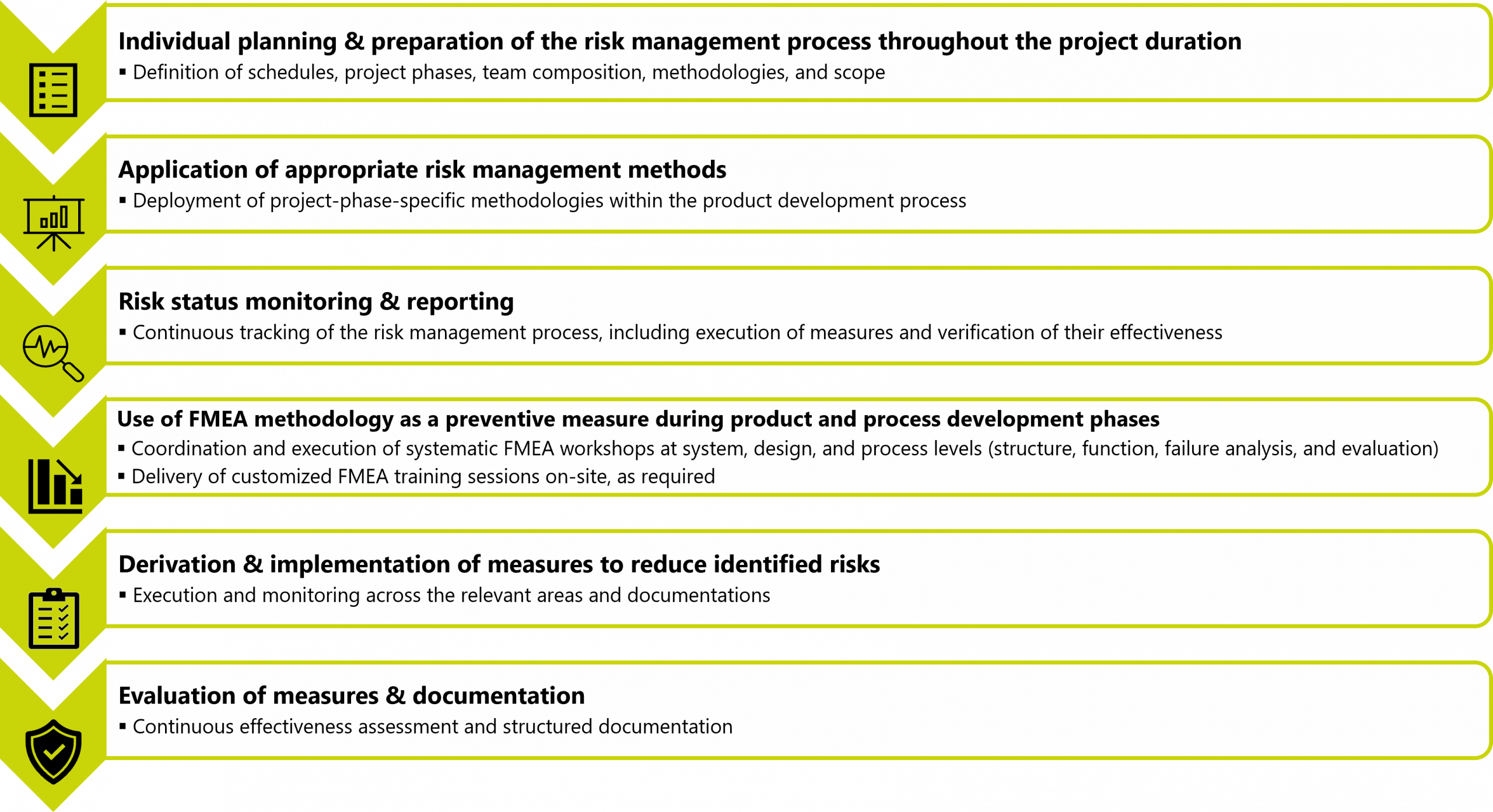 Individual planning & preparation of the risk management process throughout the project duration
▪ Definition of schedules, project phases, team composition, methodologies, and scope

Application of appropriate risk management methods
▪ Deployment of project-phase-specific methodologies within the product development process

Risk status monitoring & reporting
▪ Continuous tracking of the risk management process, including execution of measures and verification of their effectiveness

Use of FMEA methodology as a preventive measure during product and process development phases
▪ Coordination and execution of systematic FMEA workshops at system, design, and process levels (structure, function, failure analysis, and evaluation)
▪ Delivery of customized FMEA training sessions on-site, as required

Derivation & implementation of measures to reduce identified risks
▪ Execution and monitoring across the relevant areas and documentations

Evaluation of measures & documentation
▪ Continuous effectiveness assessment and structured documentation